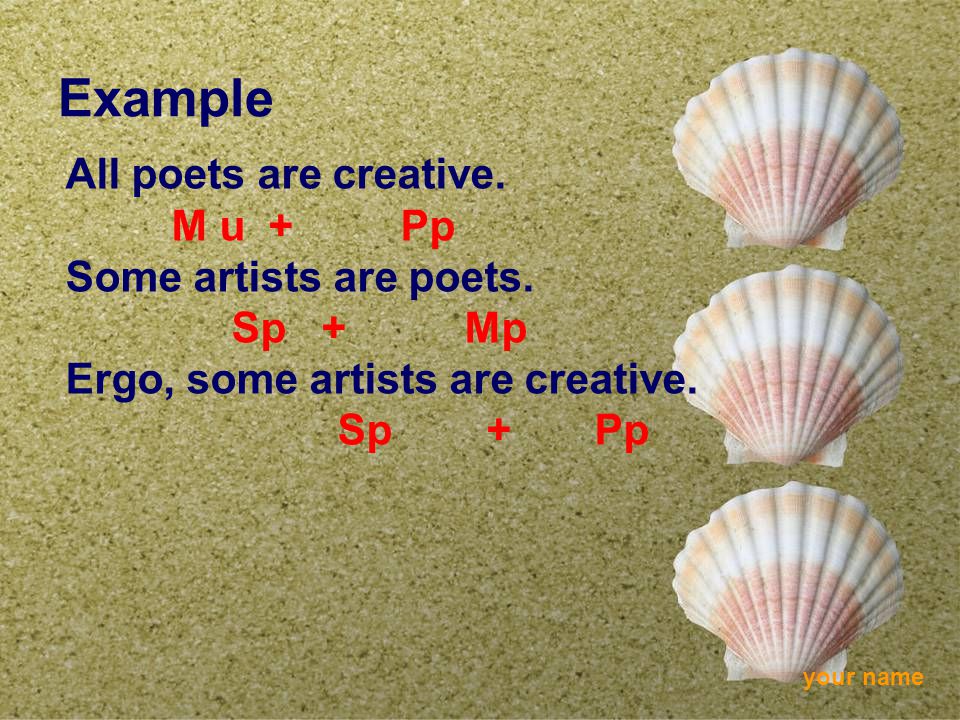 Example

All poets are creative.
M u + Pp
Some artists are poets.
Sp + Mp
Ergo, some artists are creative.
Sp + Pp

your name